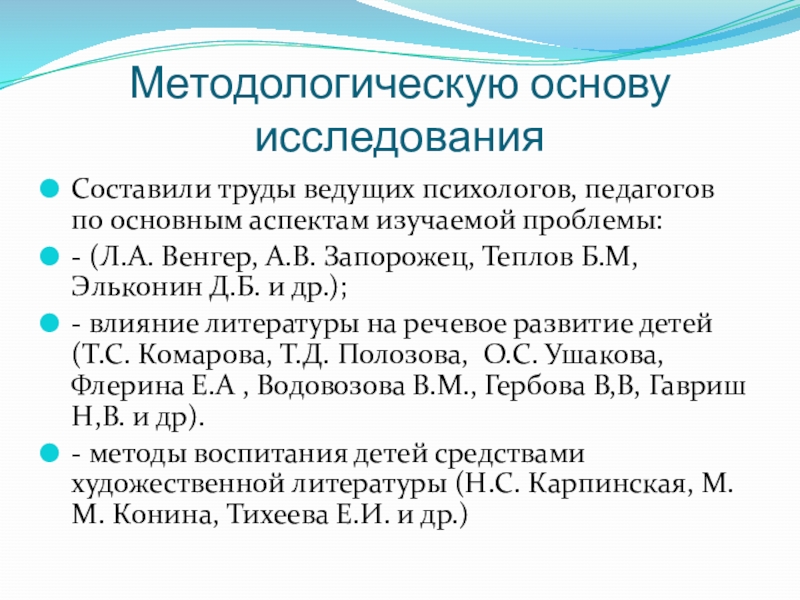 Методологическую основу исследования

Составили труды ведущих психологов, педагогов по основным аспектам изучаемой проблемы:

- (Л.А. Венгер, А.В. Запорожец, Теплов Б.М, Эльконин Д.Б. и др.);

- влияние литературы на речевое развитие детей (Т.С. Комарова, Т.Д. Полозова, О.С. Ушакова, Флерина Е.А , Водовозова В.М., Гербова В,В, Гавриш Н,В. и др).

- методы воспитания детей средствами художественной литературы (Н.С. Карпинская, М. М. Конина, Тихеева Е.И. и др.)